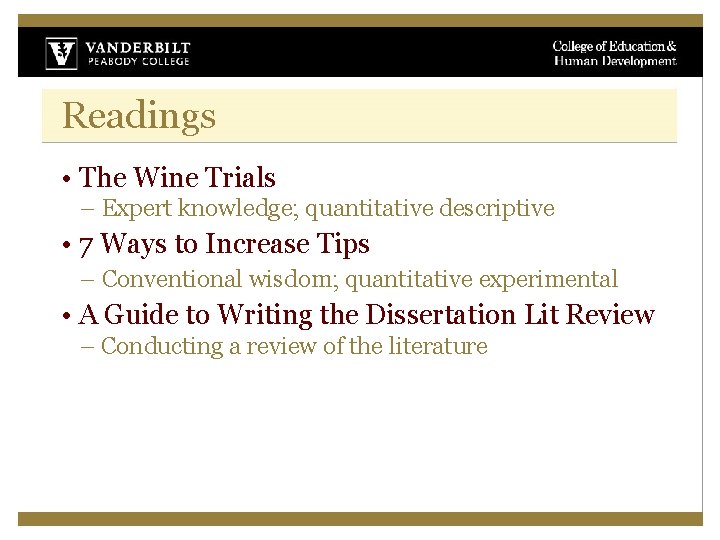 VANDERBILT
PEABODY COLLEGE

College of Education & Human Development

Readings

• The Wine Trials
– Expert knowledge; quantitative descriptive
• 7 Ways to Increase Tips
– Conventional wisdom; quantitative experimental
• A Guide to Writing the Dissertation Lit Review
– Conducting a review of the literature